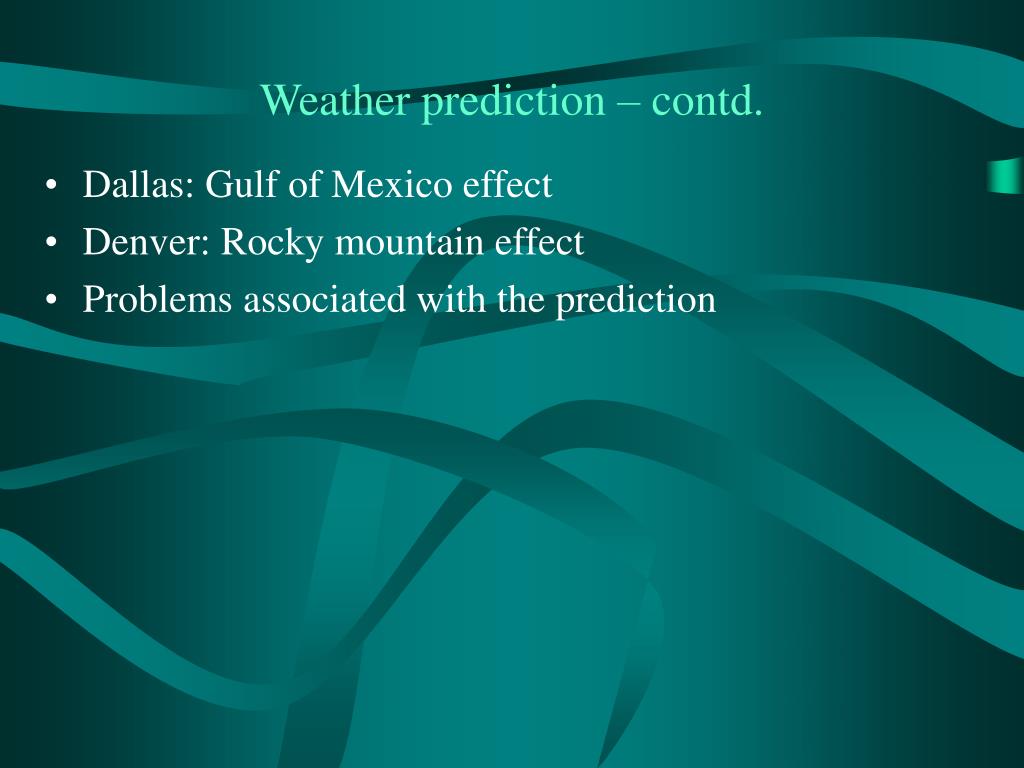 Weather prediction – contd.

• Dallas: Gulf of Mexico effect
• Denver: Rocky mountain effect
• Problems associated with the prediction